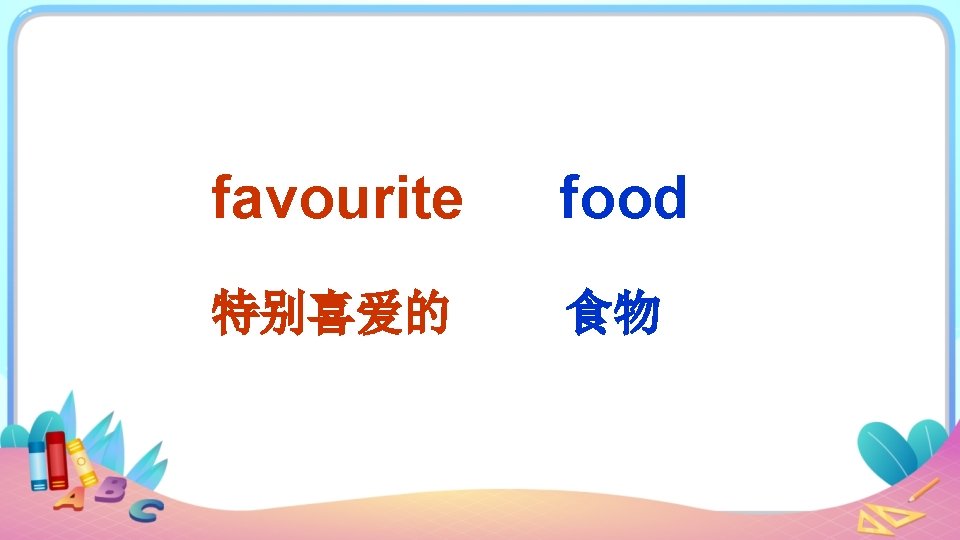 favourite food

特别喜爱的 食物

A B C